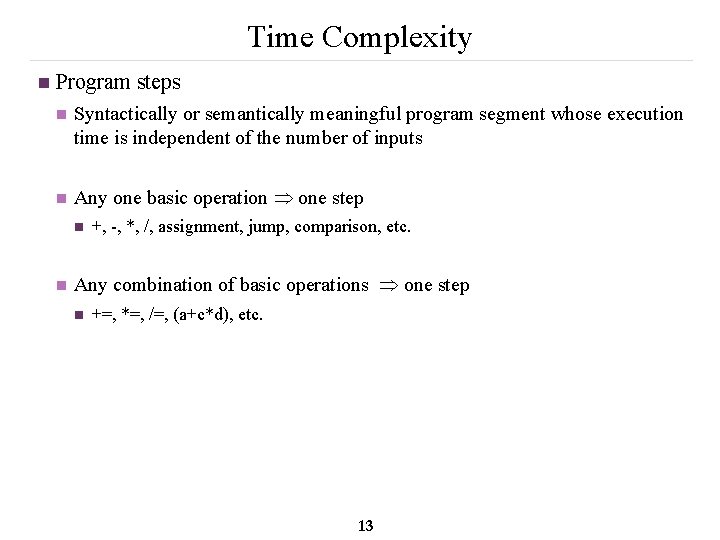 Time Complexity

Program steps

Syntactically or semantically meaningful program segment whose execution time is independent of the number of inputs

Any one basic operation $\Rightarrow$ one step

+, -, *, /, assignment, jump, comparison, etc.

Any combination of basic operations $\Rightarrow$ one step

+=, *=, /=, (a+c*d), etc.

13